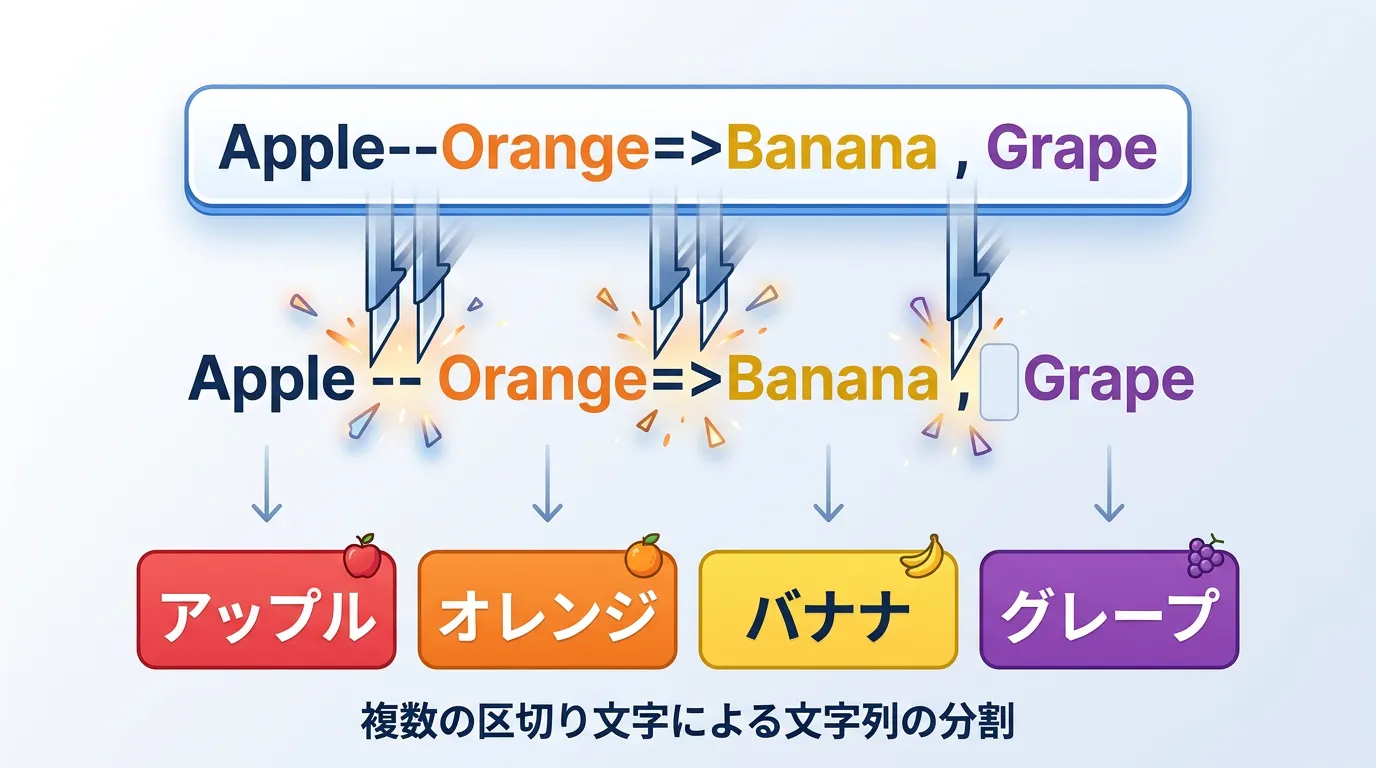 Apple--Orange=>Banana , Grape

Apple -- Orange=>Banana , Grape

アップル

オレンジ

バナナ

グレープ

複数の区切り文字による文字列の分割